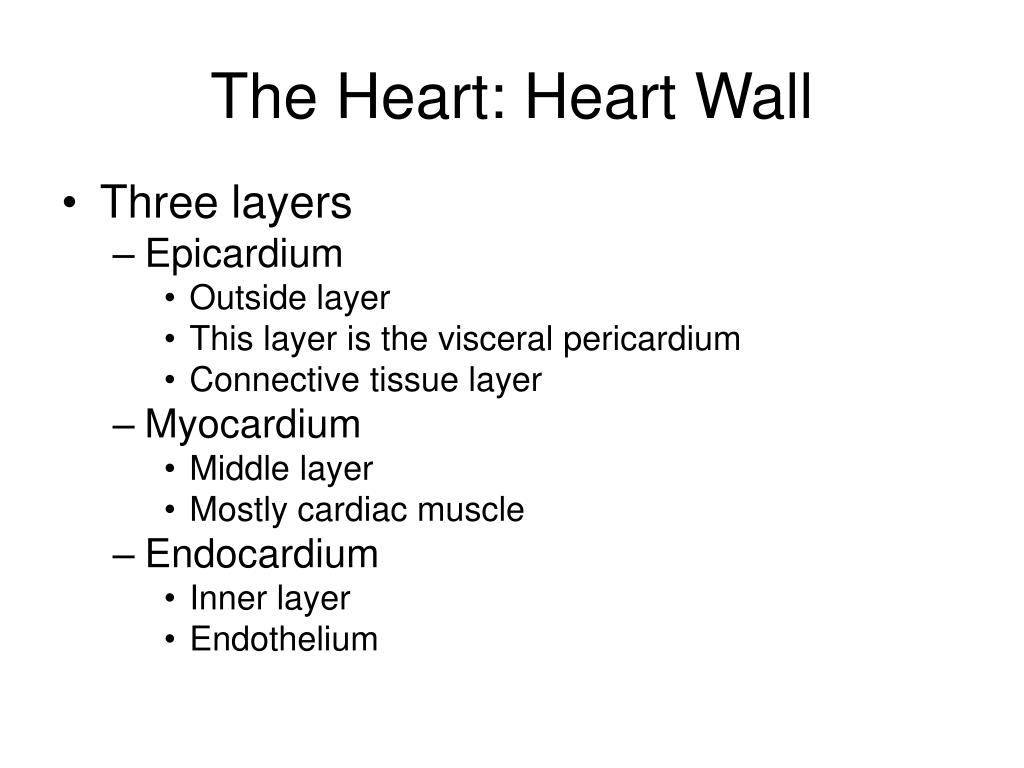 The Heart: Heart Wall

• Three layers
– Epicardium
• Outside layer
• This layer is the visceral pericardium
• Connective tissue layer
– Myocardium
• Middle layer
• Mostly cardiac muscle
– Endocardium
• Inner layer
• Endothelium